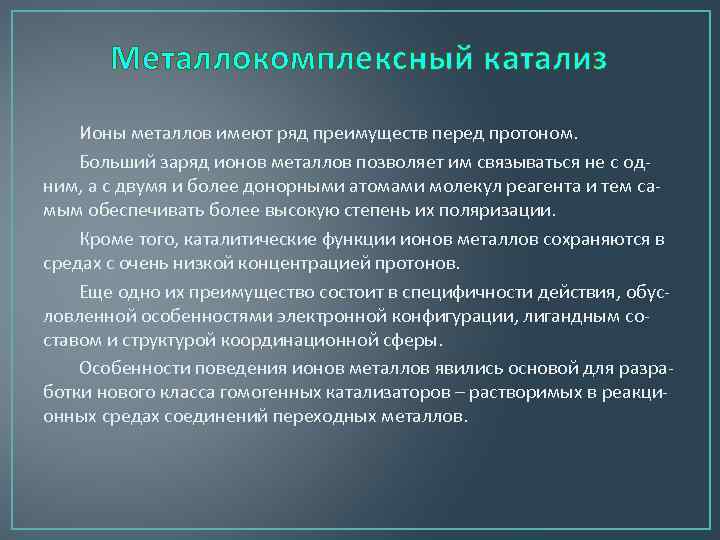 Металлокомплексный катализ

Ионы металлов имеют ряд преимуществ перед протоном.

Больший заряд ионов металлов позволяет им связываться не с одним, а с двумя и более донорными атомами молекул реагента и тем самым обеспечивать более высокую степень их поляризации.

Кроме того, каталитические функции ионов металлов сохраняются в средах с очень низкой концентрацией протонов.

Еще одно их преимущество состоит в специфичности действия, обусловленной особенностями электронной конфигурации, лигандным составом и структурой координационной сферы.

Особенности поведения ионов металлов явились основой для разработки нового класса гомогенных катализаторов – растворимых в реакционных средах соединений переходных металлов.